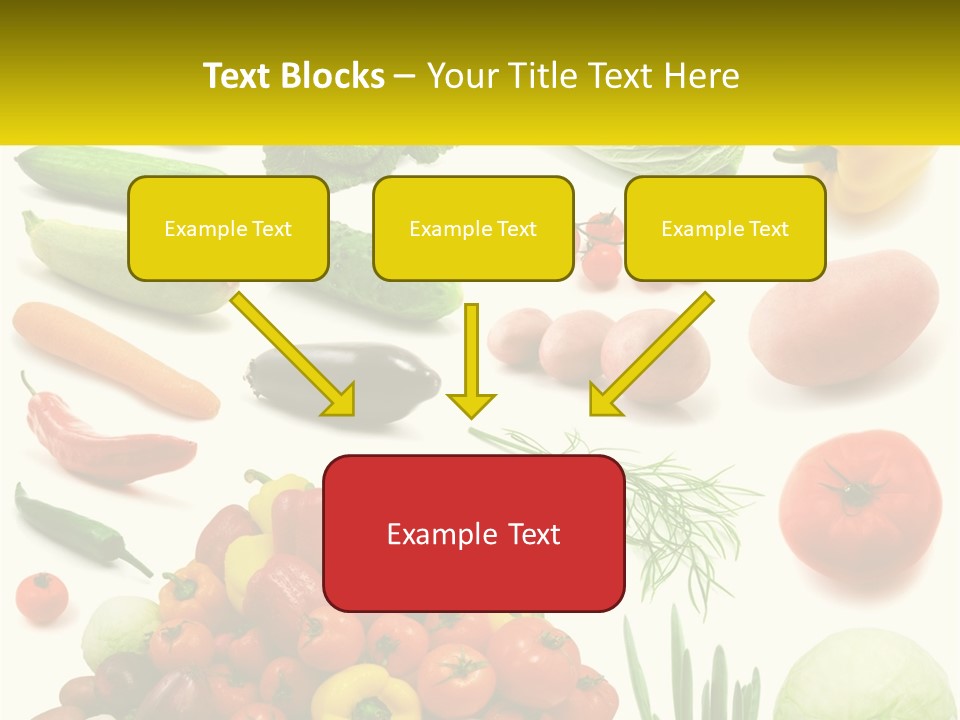 Text Blocks – Your Title Text Here

Example Text

Example Text

Example Text

Example Text